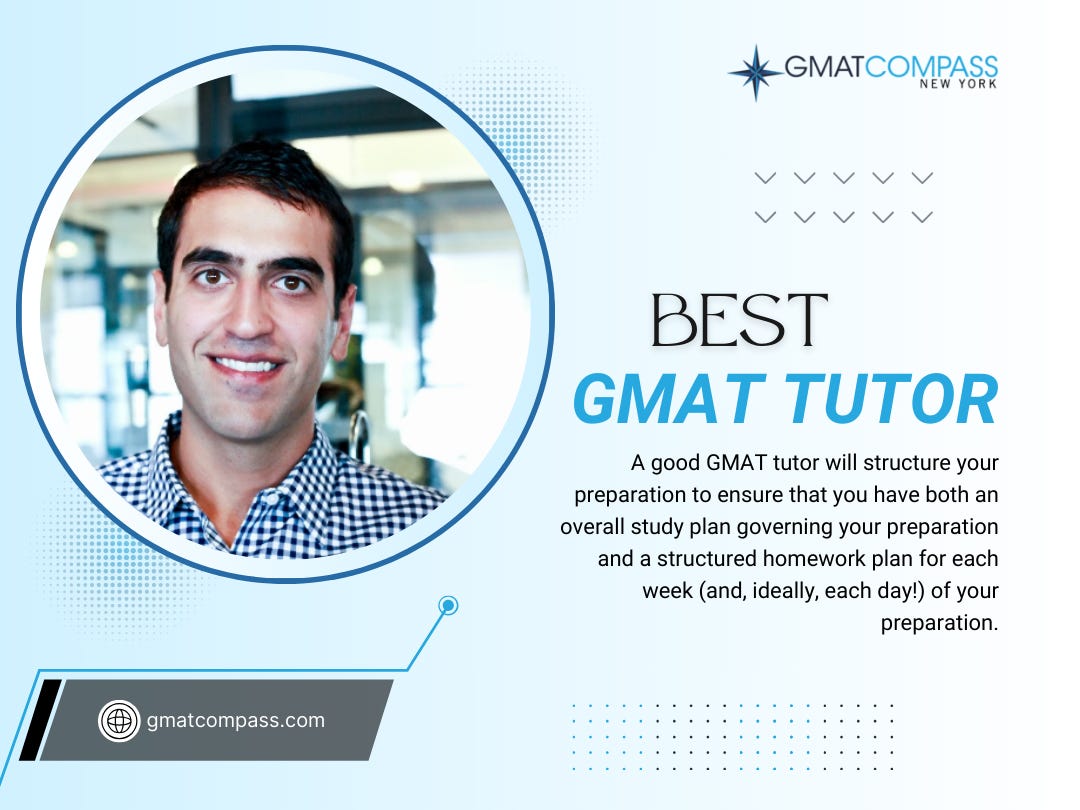 GMATCOMPASS
NEW YORK

BEST
GMAT TUTOR

A good GMAT tutor will structure your preparation to ensure that you have both an overall study plan governing your preparation and a structured homework plan for each week (and, ideally, each day!) of your preparation.

gmatcompass.com